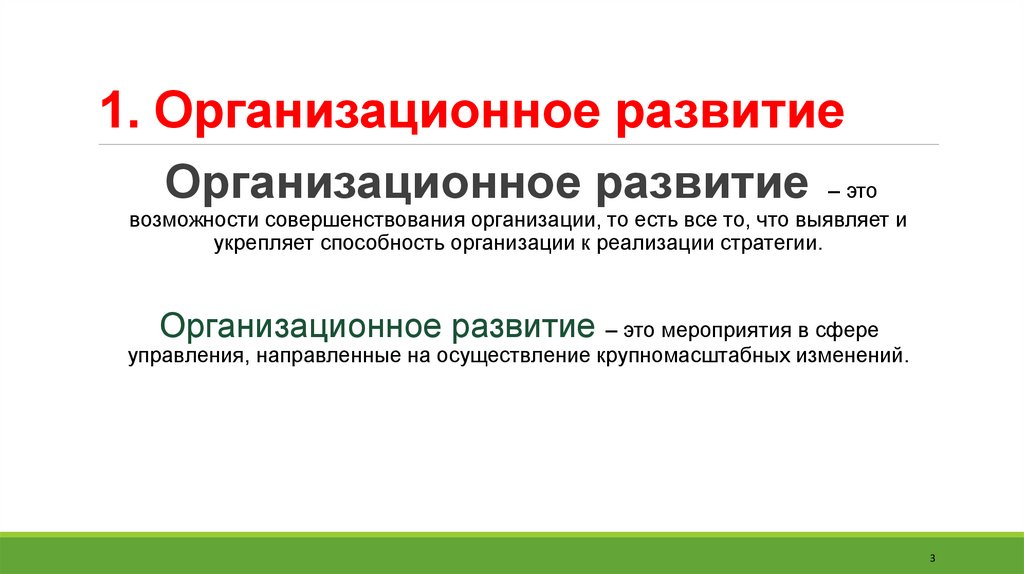 1. Организационное развитие

Организационное развитие – это возможности совершенствования организации, то есть все то, что выявляет и укрепляет способность организации к реализации стратегии.

Организационное развитие – это мероприятия в сфере управления, направленные на осуществление крупномасштабных изменений.

3